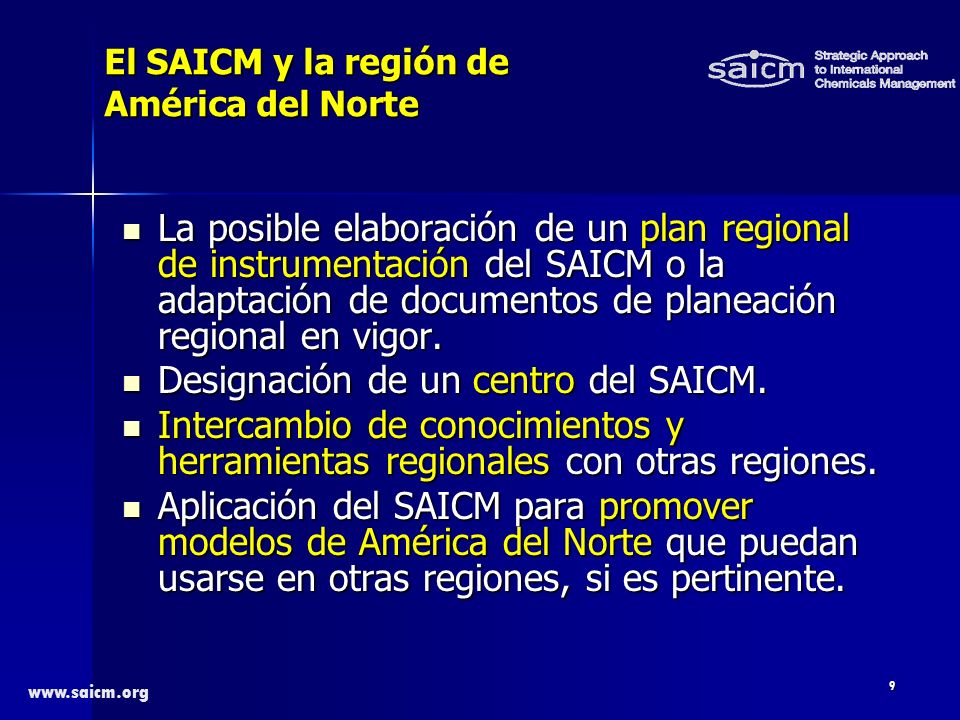 El SAICM y la región de América del Norte

saicm Strategic Approach to International Chemicals Management

- La posible elaboración de un plan regional de instrumentación del SAICM o la adaptación de documentos de planeación regional en vigor.
- Designación de un centro del SAICM.
- Intercambio de conocimientos y herramientas regionales con otras regiones.
- Aplicación del SAICM para promover modelos de América del Norte que puedan usarse en otras regiones, si es pertinente.

www.saicm.org

9